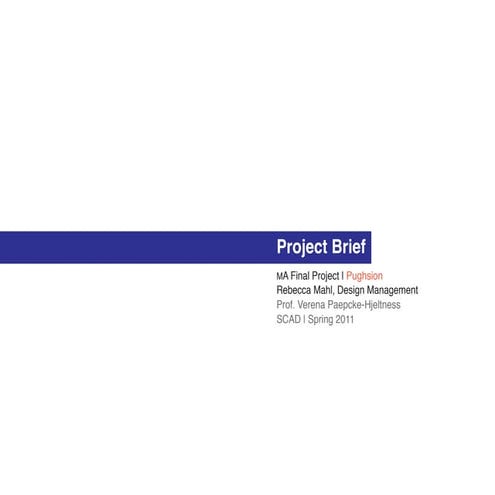 Project Brief

MA Final Project | Pughsion
Rebecca Mahl, Design Management
Prof. Verena Paepcke-Hjeltness
SCAD | Spring 2011